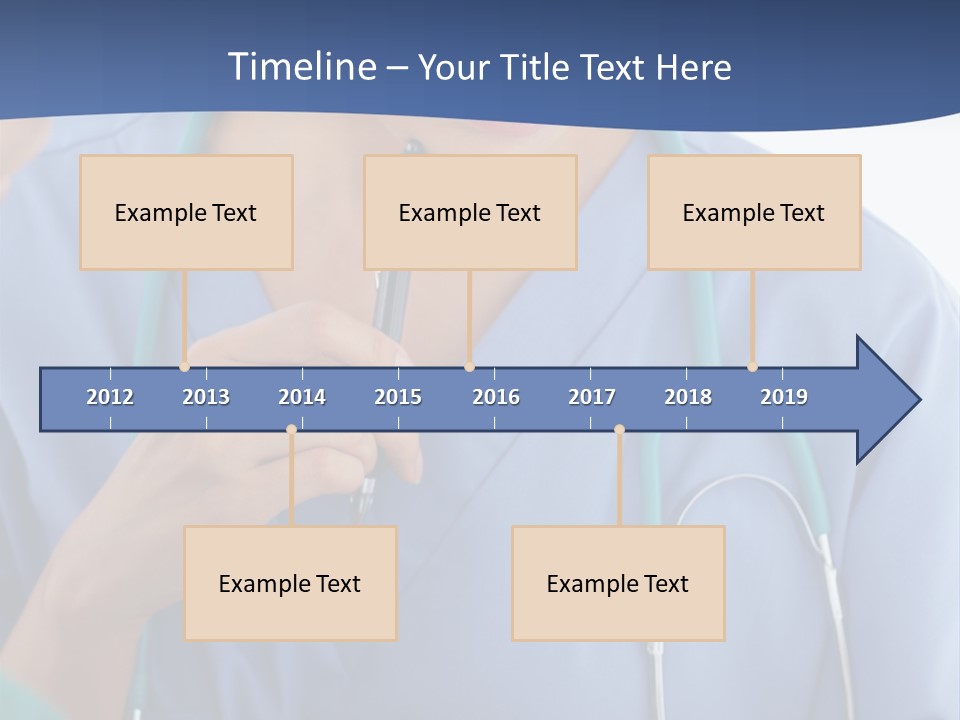 Timeline – Your Title Text Here

Example Text

Example Text

Example Text

2012 2013 2014 2015 2016 2017 2018 2019

Example Text

Example Text